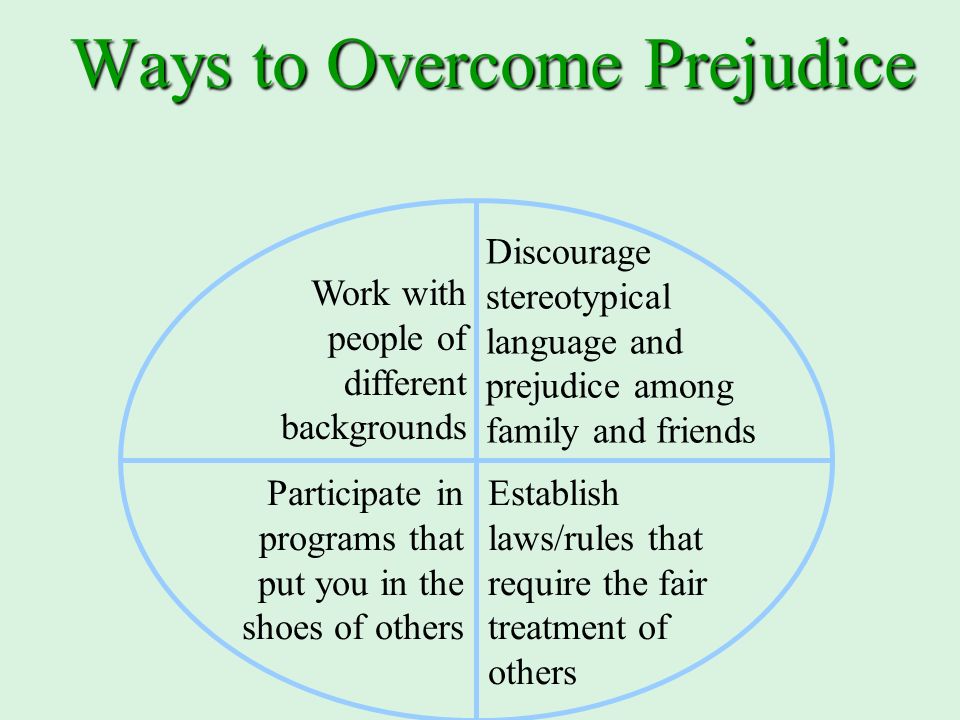 Ways to Overcome Prejudice

Work with people of different backgrounds

Discourage stereotypical language and prejudice among family and friends

Participate in programs that put you in the shoes of others

Establish laws/rules that require the fair treatment of others